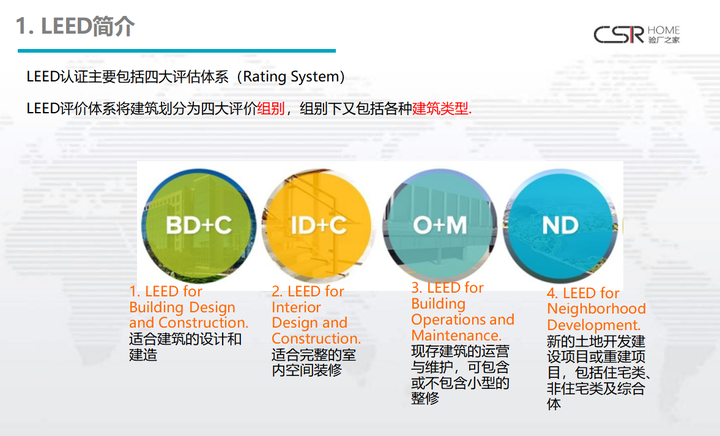 1. LEED简介

CSR HOME 验厂之家

LEED认证主要包括四大评估体系（Rating System）

LEED评价体系将建筑划分为四大评价组别，组别下又包括各种建筑类型.

BD+C

ID+C

O+M

ND

1. LEED for Building Design and Construction.
适合建筑的设计和建造

2. LEED for Interior Design and Construction.
适合完整的室内空间装修

3. LEED for Building Operations and Maintenance.
现存建筑的运营与维护，可包含或不包含小型的整修

4. LEED for Neighborhood Development.
新的土地开发建设项目或重建项目，包括住宅类、非住宅类及综合体